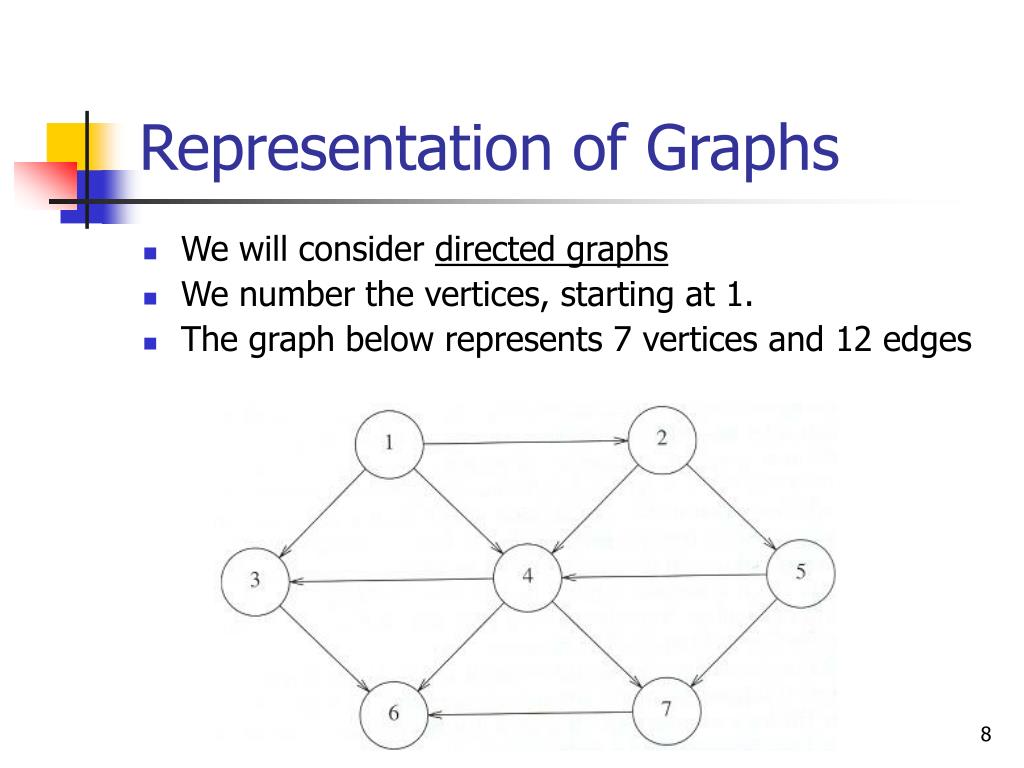 Representation of Graphs

We will consider directed graphs
We number the vertices, starting at 1.
The graph below represents 7 vertices and 12 edges

1
2
3
4
5
6
7

8